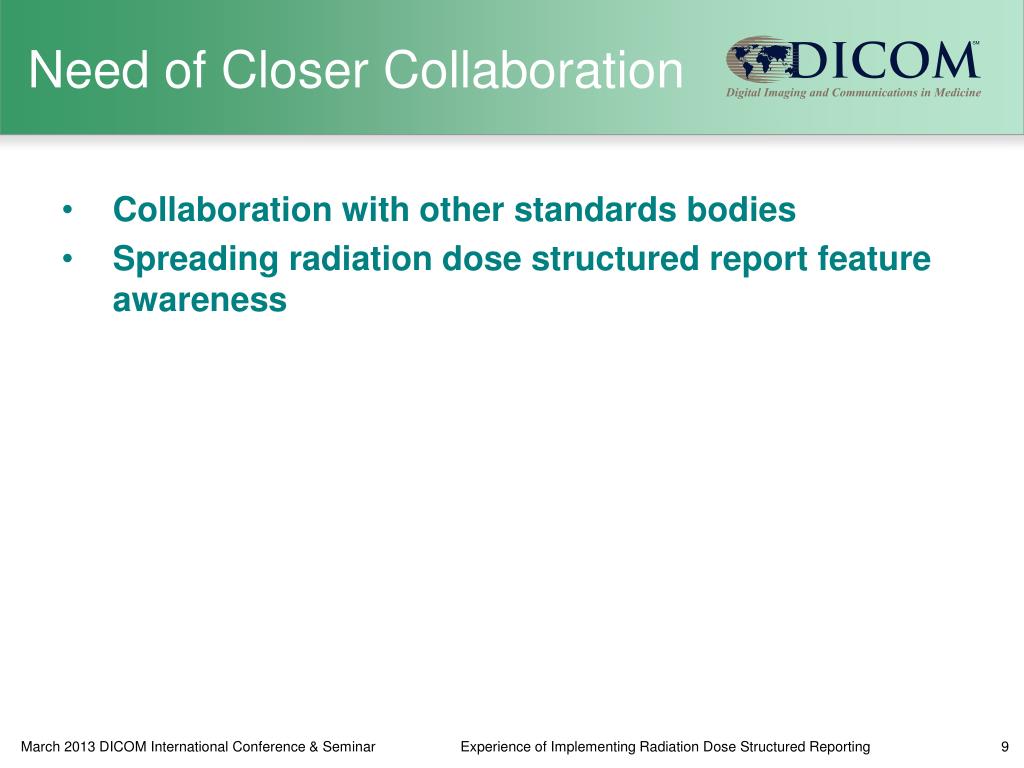 Need of Closer Collaboration

DICOM℠
Digital Imaging and Communications in Medicine

• Collaboration with other standards bodies
• Spreading radiation dose structured report feature awareness

March 2013 DICOM International Conference & Seminar
Experience of Implementing Radiation Dose Structured Reporting
9